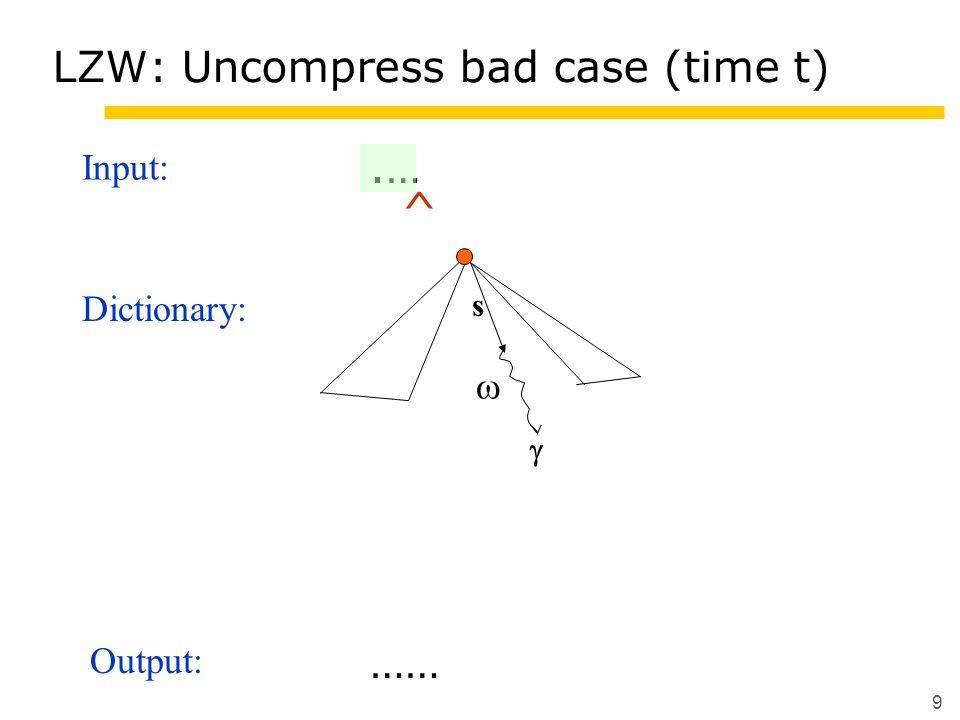 LZW: Uncompress bad case (time t)

Input: ….

^

Dictionary:

s

ω

γ

Output: ……

9